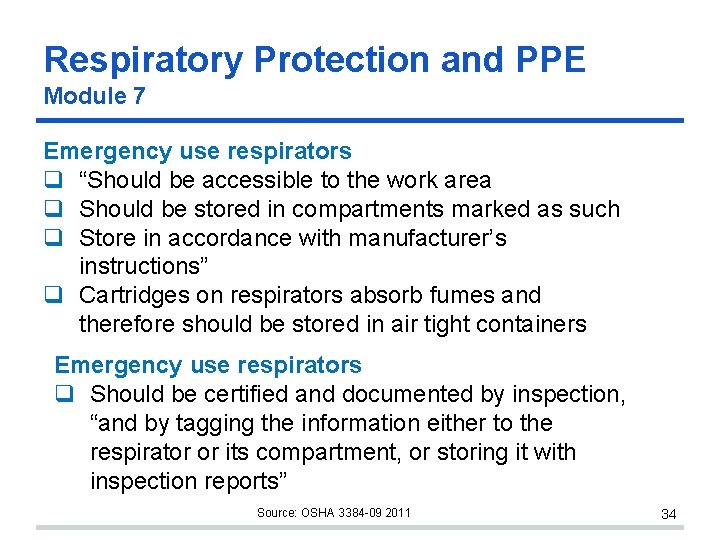 Respiratory Protection and PPE
Module 7

Emergency use respirators
❑ “Should be accessible to the work area
❑ Should be stored in compartments marked as such
❑ Store in accordance with manufacturer’s instructions”
❑ Cartridges on respirators absorb fumes and therefore should be stored in air tight containers

Emergency use respirators
❑ Should be certified and documented by inspection, “and by tagging the information either to the respirator or its compartment, or storing it with inspection reports”

Source: OSHA 3384-09 2011

34